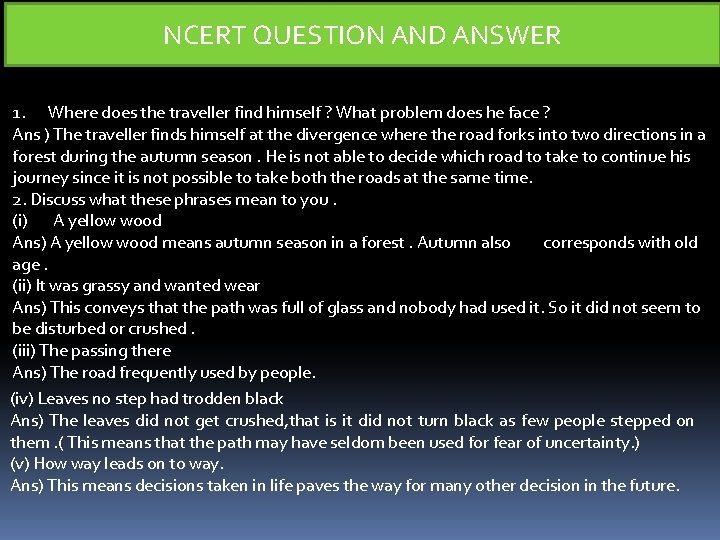 NCERT QUESTION AND ANSWER

1. Where does the traveller find himself ? What problem does he face ?
Ans ) The traveller finds himself at the divergence where the road forks into two directions in a forest during the autumn season . He is not able to decide which road to take to continue his journey since it is not possible to take both the roads at the same time.
2. Discuss what these phrases mean to you .
(i) A yellow wood
Ans) A yellow wood means autumn season in a forest . Autumn also corresponds with old age .
(ii) It was grassy and wanted wear
Ans) This conveys that the path was full of glass and nobody had used it. So it did not seem to be disturbed or crushed .
(iii) The passing there
Ans) The road frequently used by people.
(iv) Leaves no step had trodden black
Ans) The leaves did not get crushed,that is it did not turn black as few people stepped on them .( This means that the path may have seldom been used for fear of uncertainty.)
(v) How way leads on to way.
Ans) This means decisions taken in life paves the way for many other decision in the future.